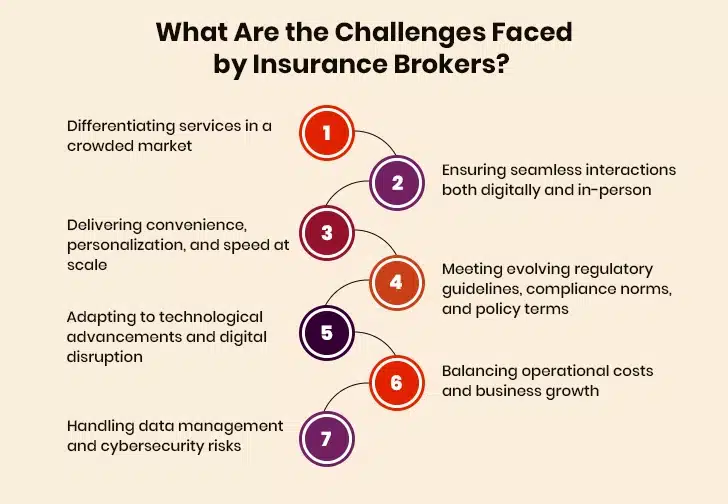 What Are the Challenges Faced by Insurance Brokers?

1
Differentiating services in a crowded market

2
Ensuring seamless interactions both digitally and in-person

3
Delivering convenience, personalization, and speed at scale

4
Meeting evolving regulatory guidelines, compliance norms, and policy terms

5
Adapting to technological advancements and digital disruption

6
Balancing operational costs and business growth

7
Handling data management and cybersecurity risks